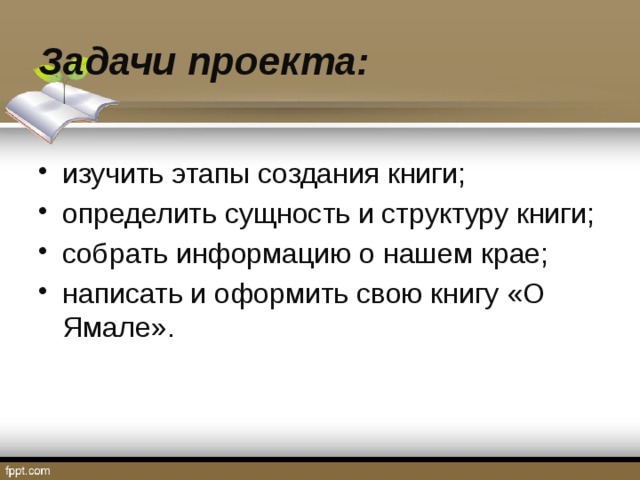 Задачи проекта:

• изучить этапы создания книги;
• определить сущность и структуру книги;
• собрать информацию о нашем крае;
• написать и оформить свою книгу «О Ямале».

fppt.com